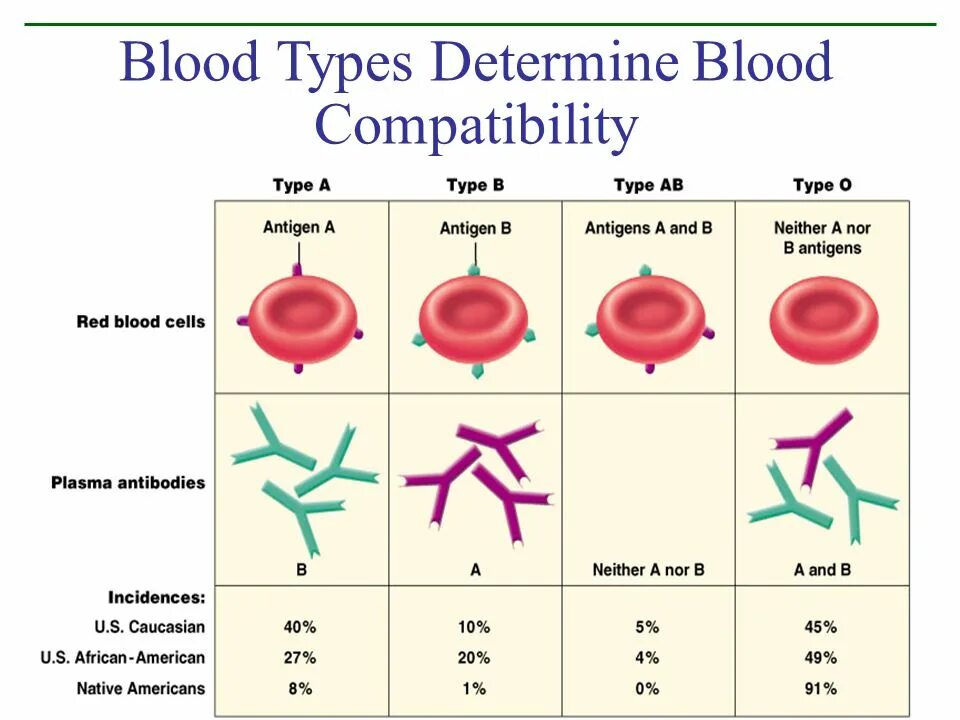 Blood Types Determine Blood Compatibility

| | Type A | Type B | Type AB | Type O |
|---|---|---|---|---|
| Red blood cells | Antigen A | Antigen B | Antigens A and B | Neither A nor B antigens |
| Plasma antibodies | B | A | Neither A nor B | A and B |
| Incidences: | | | | |
| U.S. Caucasian | 40% | 10% | 5% | 45% |
| U.S. African-American | 27% | 20% | 4% | 49% |
| Native Americans | 8% | 1% | 0% | 91% |